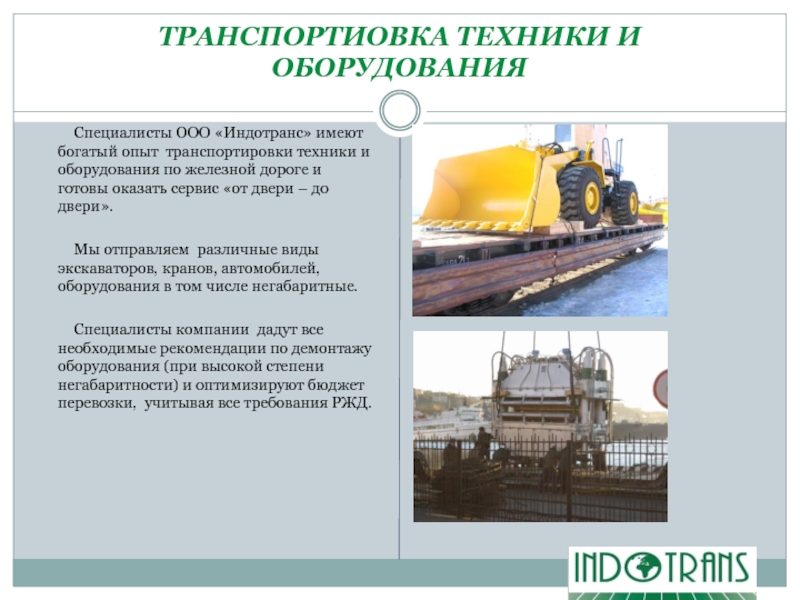 ТРАНСПОРТИОВКА ТЕХНИКИ И ОБОРУДОВАНИЯ

Специалисты ООО «Индотранс» имеют богатый опыт транспортировки техники и оборудования по железной дороге и готовы оказать сервис «от двери – до двери».

Мы отправляем различные виды экскаваторов, кранов, автомобилей, оборудования в том числе негабаритные.

Специалисты компании дадут все необходимые рекомендации по демонтажу оборудования (при высокой степени негабаритности) и оптимизируют бюджет перевозки, учитывая все требования РЖД.

INDOTRANS